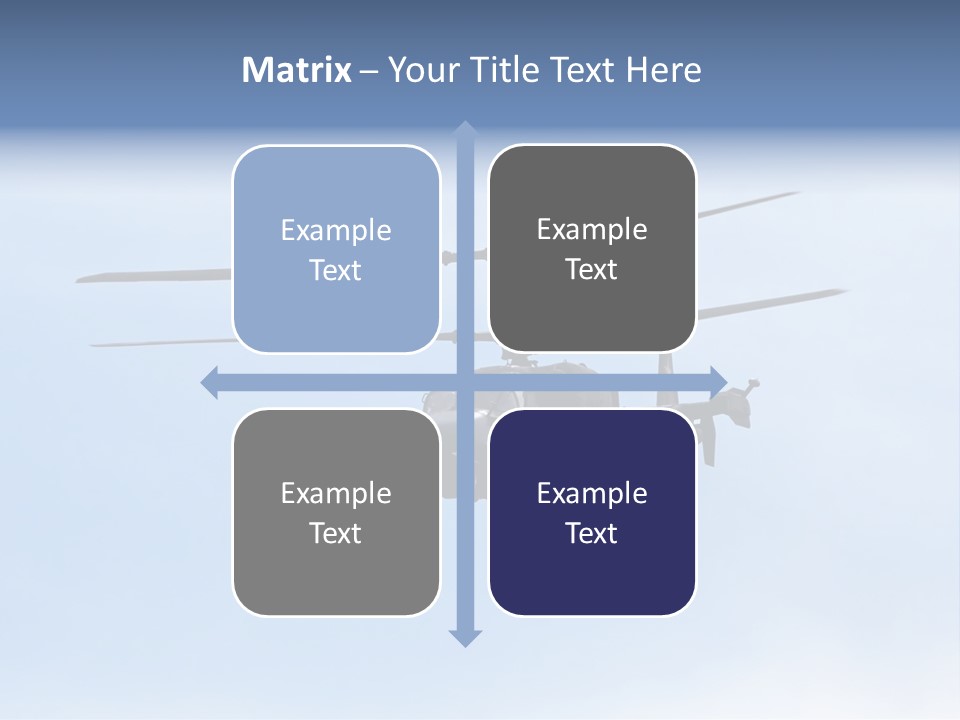 Matrix – Your Title Text Here

Example Text

Example Text

Example Text

Example Text